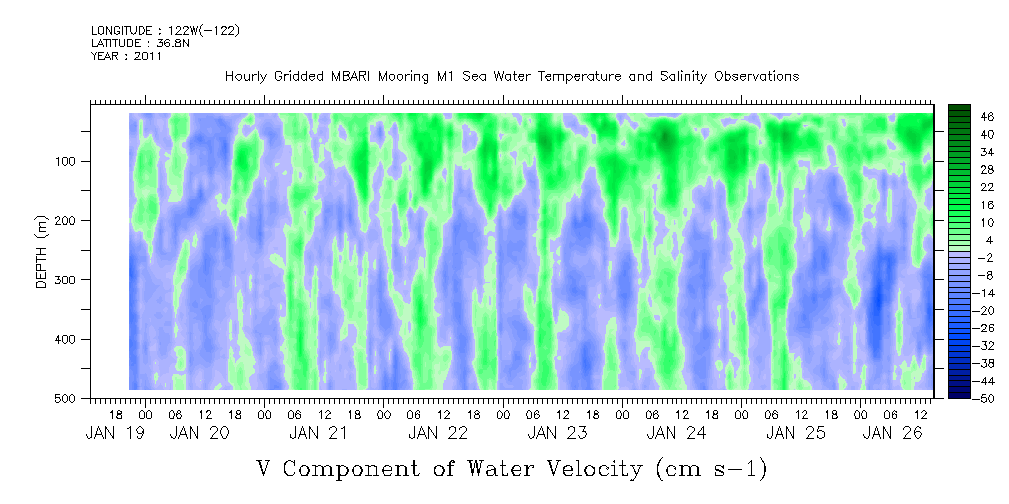 LONGITUDE : 122W(-122)
LATITUDE : 36.8N
YEAR : 2011

Hourly Gridded MBARI Mooring M1 Sea Water Temperature and Salinity Observations

DEPTH (m)

100
200
300
400
500

46
40
34
28
22
16
10
4
-2
-8
-14
-20
-26
-32
-38
-44
-50

18 00 06 12 18 00 06 12 18 00 06 12 18 00 06 12 18 00 06 12 18 00 06 12 18 00 06 12 18 00 06 12

JAN 19 JAN 20 JAN 21 JAN 22 JAN 23 JAN 24 JAN 25 JAN 26

V Component of Water Velocity (cm s-1)